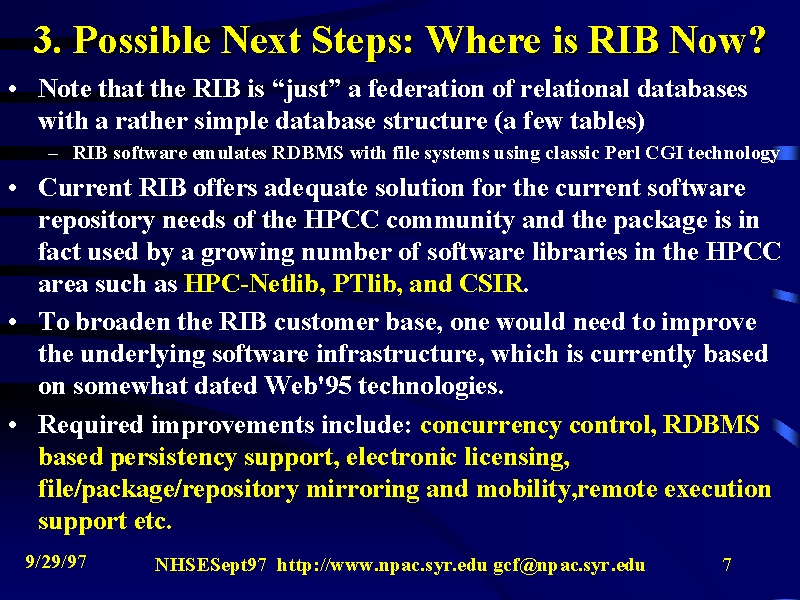 3. Possible Next Steps: Where is RIB Now?

• Note that the RIB is “just” a federation of relational databases with a rather simple database structure (a few tables)

– RIB software emulates RDBMS with file systems using classic Perl CGI technology

• Current RIB offers adequate solution for the current software repository needs of the HPCC community and the package is in fact used by a growing number of software libraries in the HPCC area such as HPC-Netlib, PTlib, and CSIR.

• To broaden the RIB customer base, one would need to improve the underlying software infrastructure, which is currently based on somewhat dated Web'95 technologies.

• Required improvements include: concurrency control, RDBMS based persistency support, electronic licensing, file/package/repository mirroring and mobility,remote execution support etc.

9/29/97 NHSESept97 http://www.npac.syr.edu gcf@npac.syr.edu 7